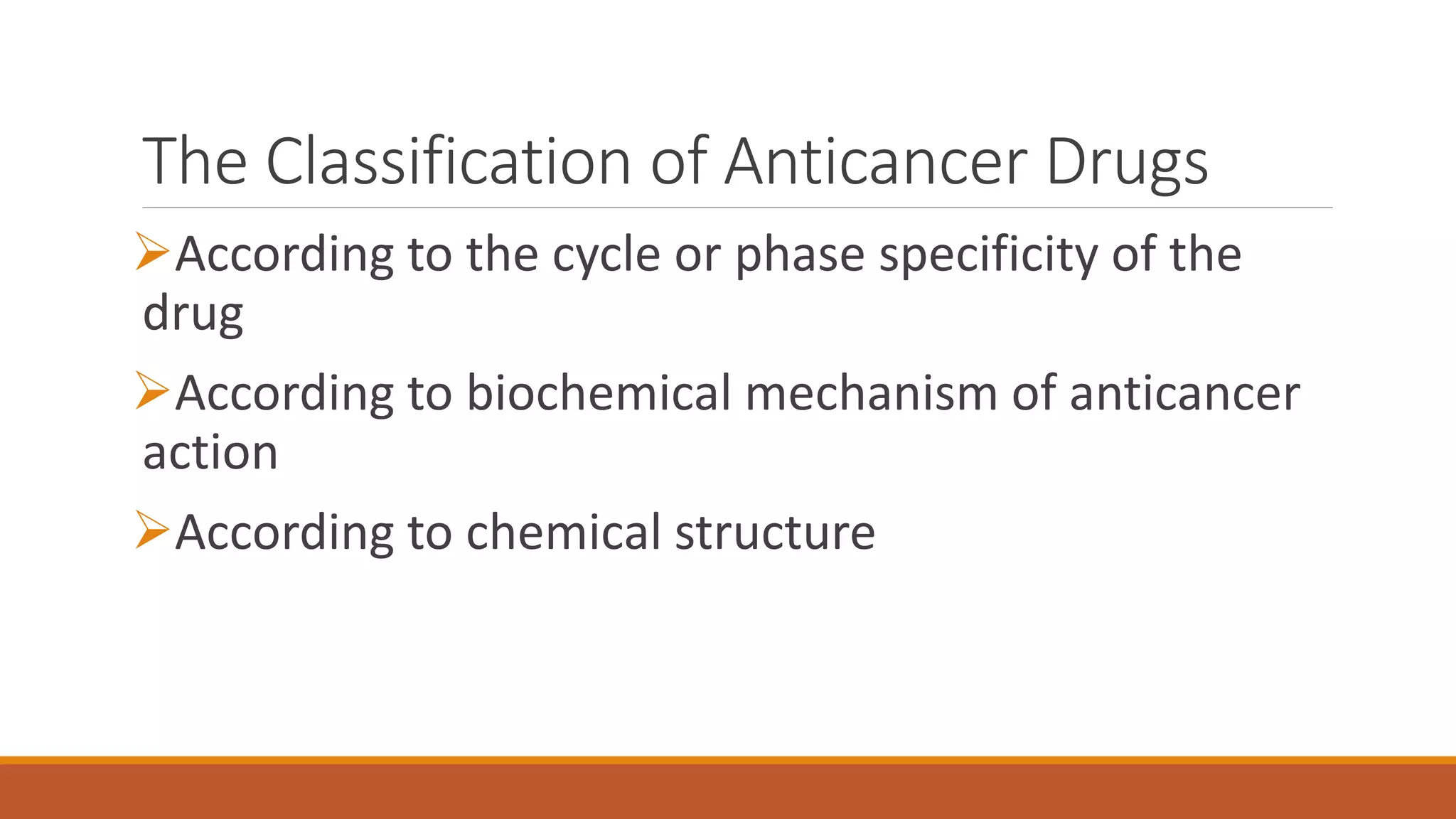 The Classification of Anticancer Drugs

➢According to the cycle or phase specificity of the drug

➢According to biochemical mechanism of anticancer action

➢According to chemical structure